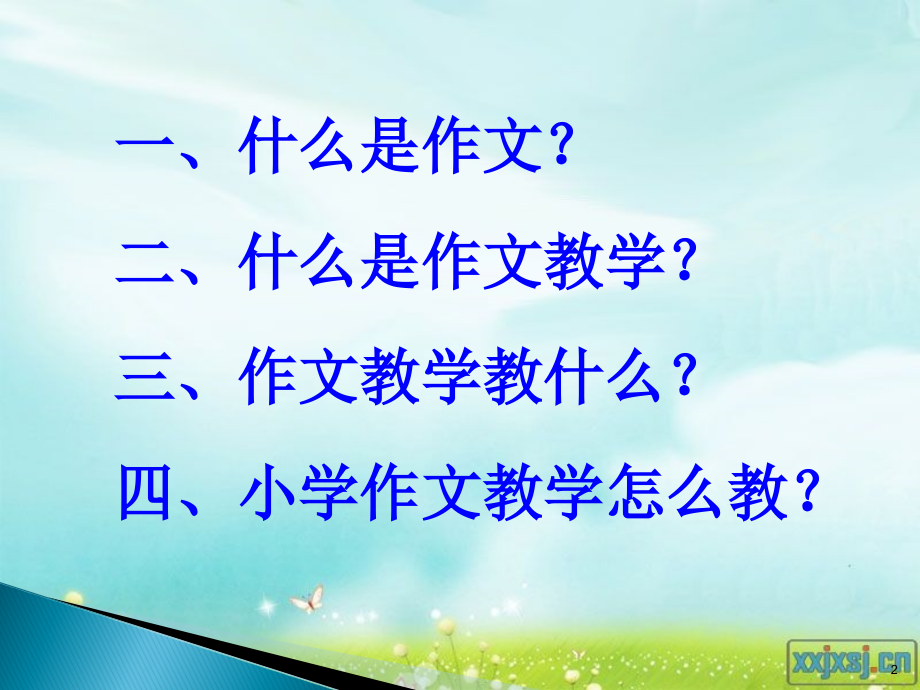 一、什么是作文?

二、什么是作文教学?

三、作文教学教什么?

四、小学作文教学怎么教?

xxjxsj.cn

2